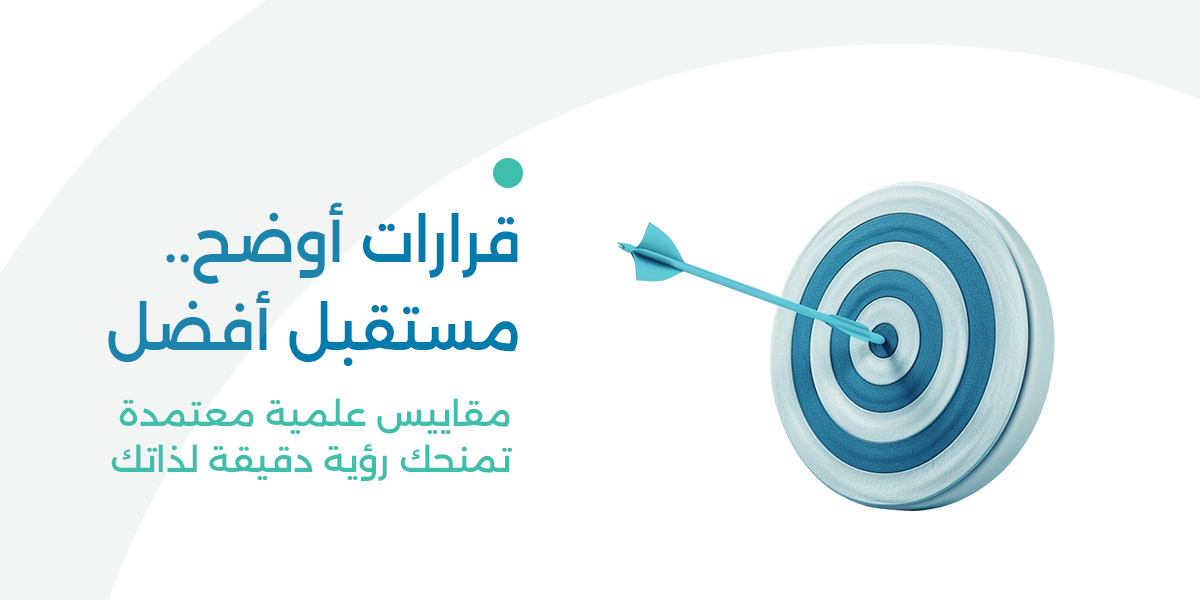 قرارات أوضح..
مستقبل أفضل

مقاييس علمية معتمدة
تمنحك رؤية دقيقة لذاتك